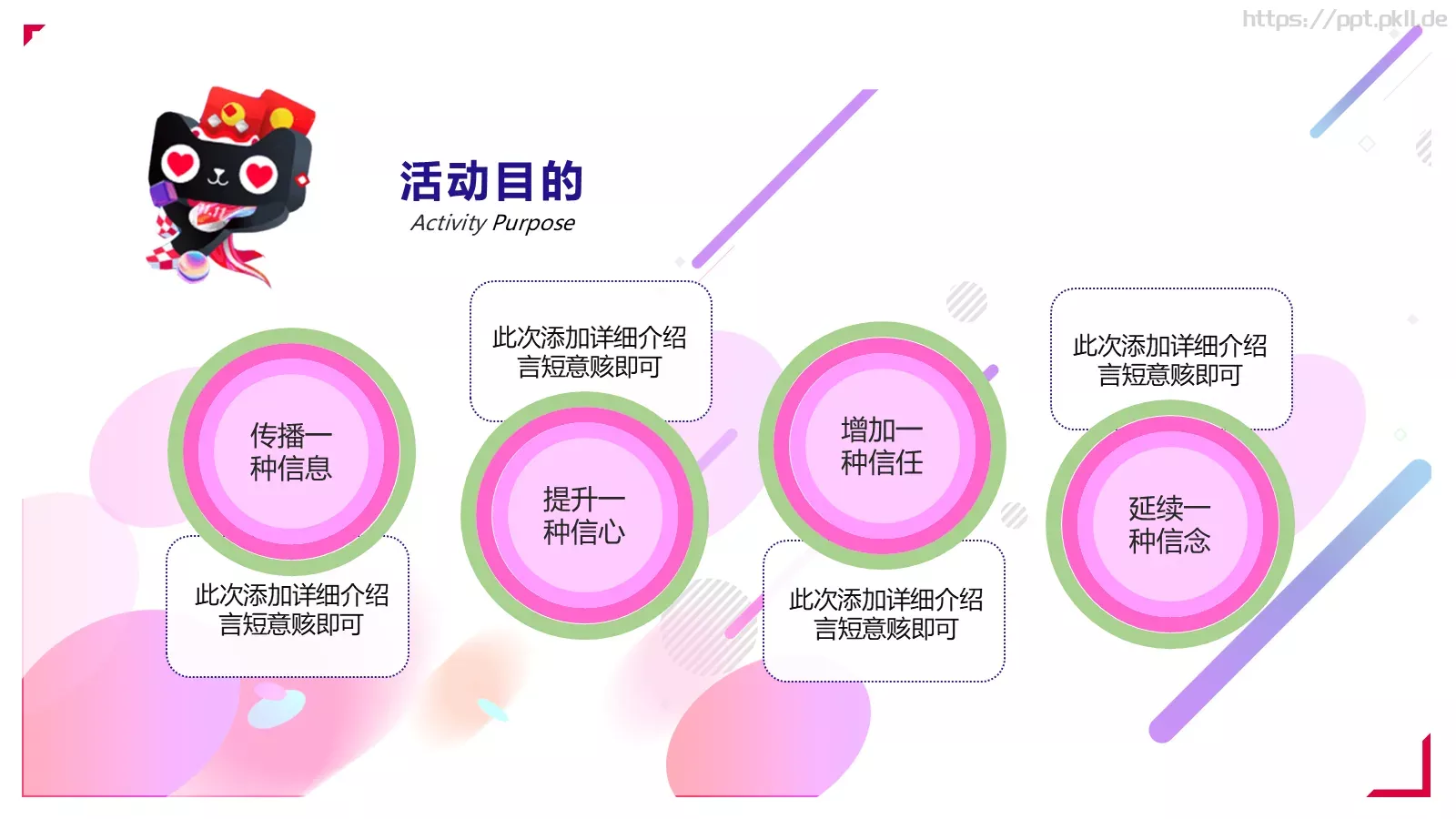 https://ppt.pkll.de

活动目的
Activity Purpose

传播一种信息

此次添加详细介绍言短意赅即可

此次添加详细介绍言短意赅即可

提升一种信心

增加一种信任

此次添加详细介绍言短意赅即可

此次添加详细介绍言短意赅即可

延续一种信念